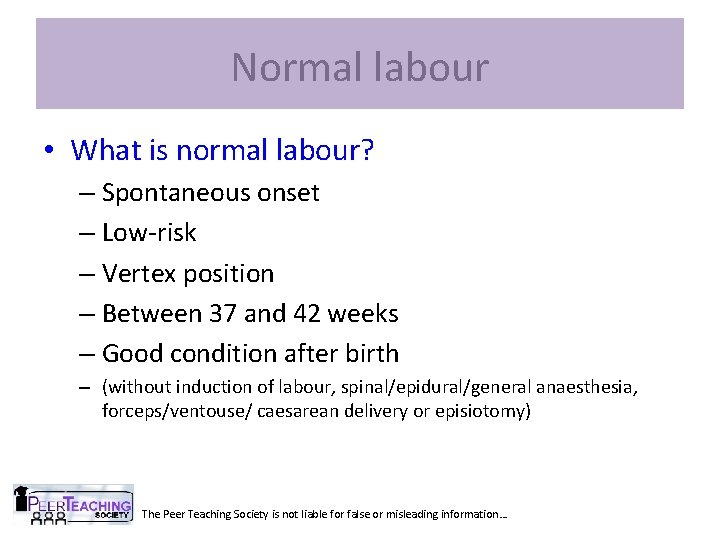 Normal labour

• What is normal labour?
– Spontaneous onset
– Low-risk
– Vertex position
– Between 37 and 42 weeks
– Good condition after birth
– (without induction of labour, spinal/epidural/general anaesthesia, forceps/ventouse/ caesarean delivery or episiotomy)

PEER TEACHING SOCIETY

The Peer Teaching Society is not liable for false or misleading information…